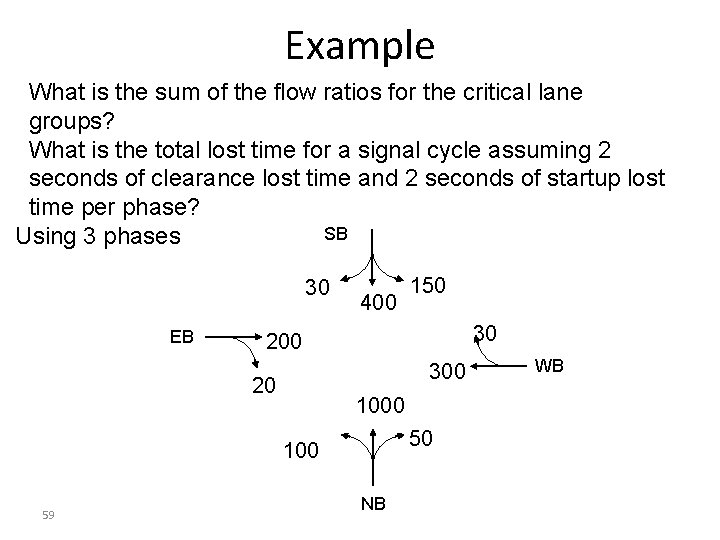 Example

What is the sum of the flow ratios for the critical lane groups?
What is the total lost time for a signal cycle assuming 2 seconds of clearance lost time and 2 seconds of startup lost time per phase?

Using 3 phases

SB
30
400
150

EB
200
20

30
300
WB

1000
100
50
NB

59